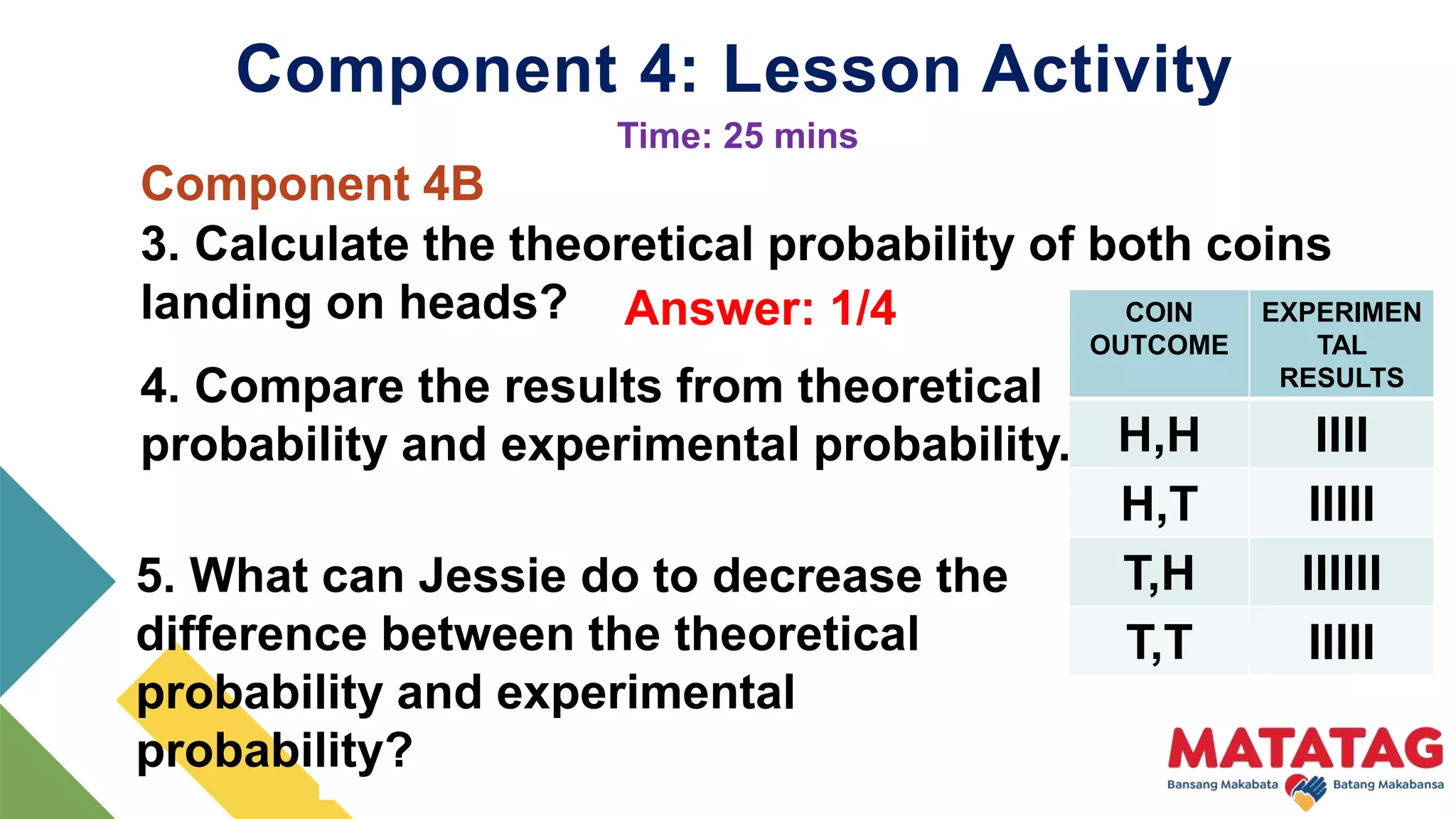 Component 4: Lesson Activity

Time: 25 mins

Component 4B

3. Calculate the theoretical probability of both coins landing on heads? Answer: 1/4

4. Compare the results from theoretical probability and experimental probability.

5. What can Jessie do to decrease the difference between the theoretical probability and experimental probability?

| COIN OUTCOME | EXPERIMENTAL RESULTS |
|---|---|
| H,H | IIIII |
| H,T | IIIIII |
| T,H | IIIIIII |
| T,T | IIIIII |

MATATAG
Bansang Makabata Batang Makabansa